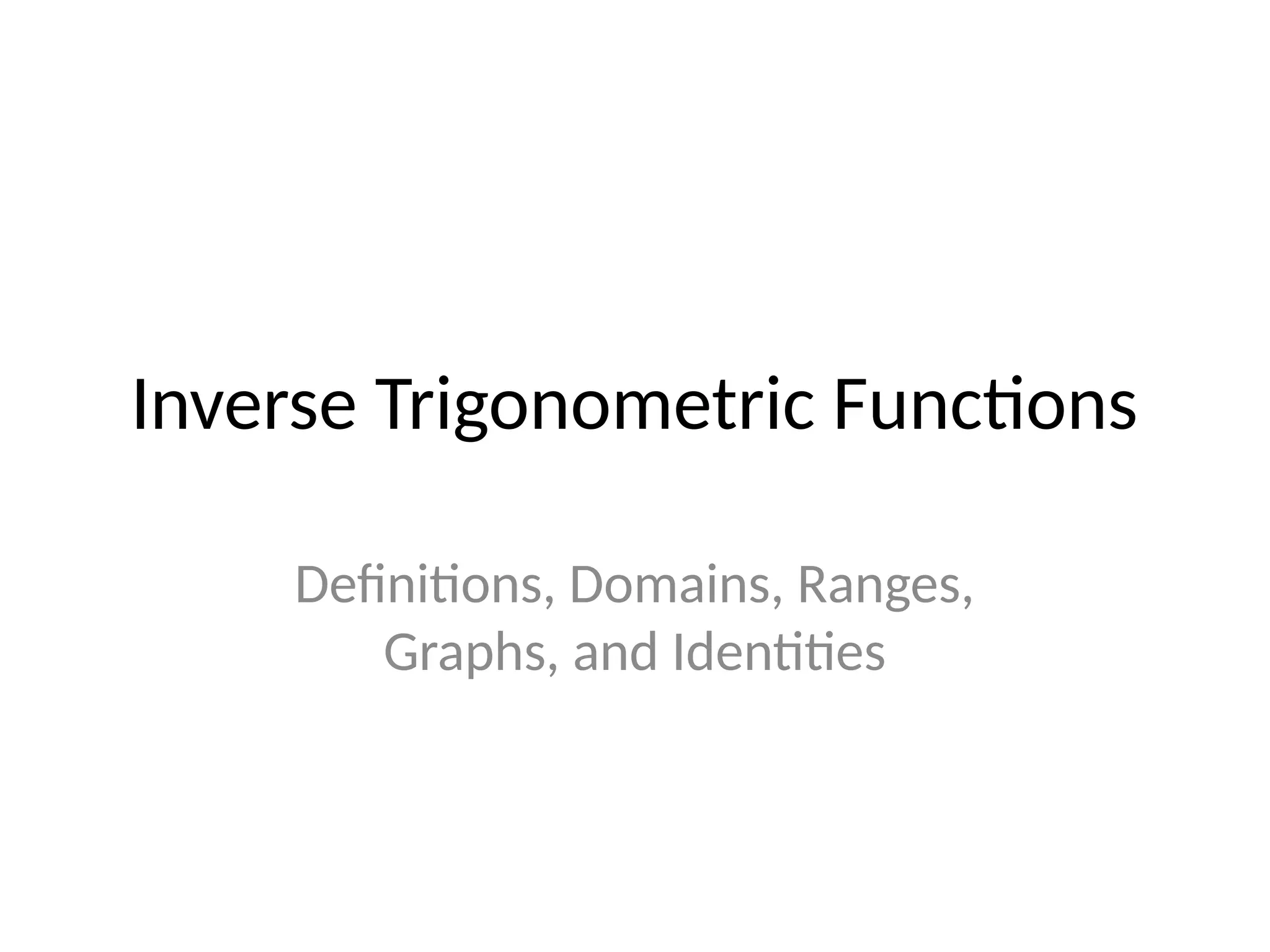 Inverse Trigonometric Functions

Definitions, Domains, Ranges, Graphs, and Identities